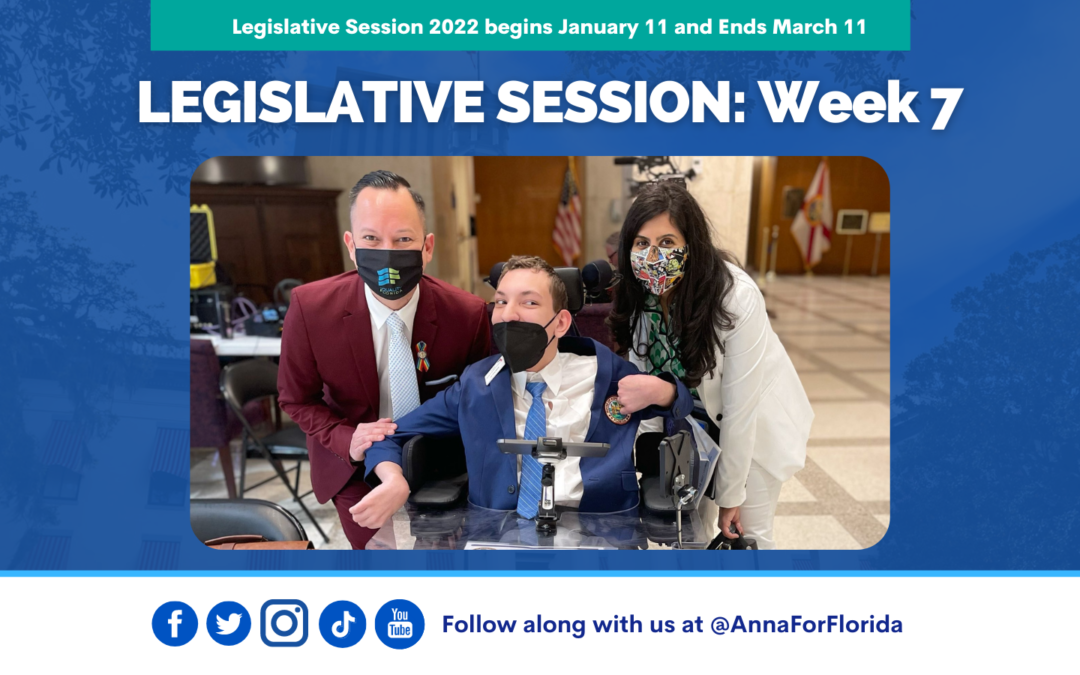 Legislative Session 2022 begins January 11 and Ends March 11

LEGISLATIVE SESSION: Week 7

You Tube

Follow along with us at @AnnaForFlorida